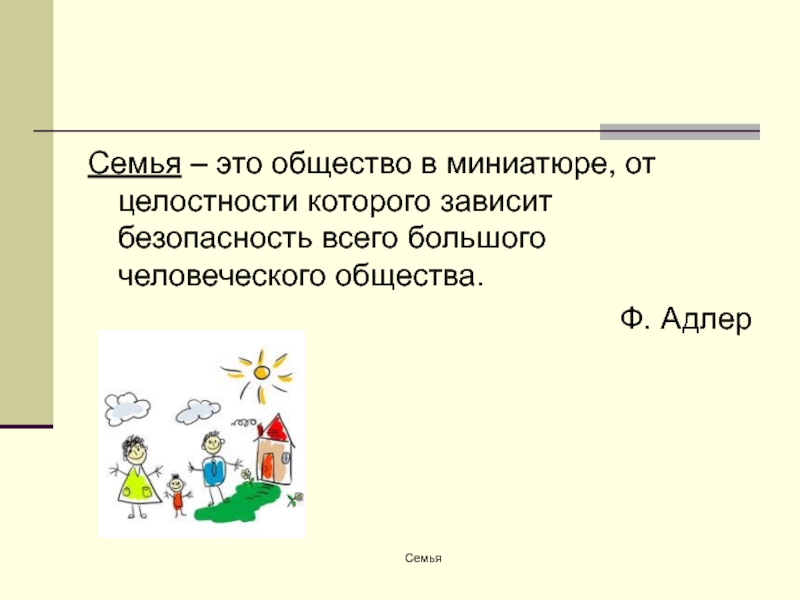 Семья – это общество в миниатюре, от целостности которого зависит безопасность всего большого человеческого общества.

Ф. Адлер

Семья